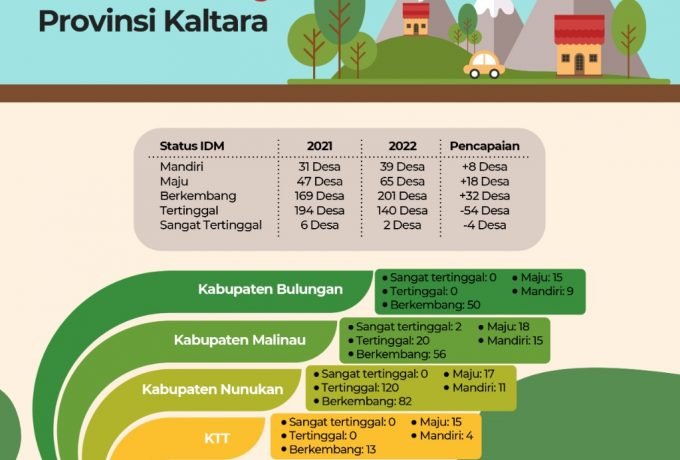 Provinsi Kaltara

| Status IDM | 2021 | 2022 | Pencapaian |
|---|---|---|---|
| Mandiri | 31 Desa | 39 Desa | +8 Desa |
| Maju | 47 Desa | 65 Desa | +18 Desa |
| Berkembang | 169 Desa | 201 Desa | +32 Desa |
| Tertinggal | 194 Desa | 140 Desa | -54 Desa |
| Sangat Tertinggal | 6 Desa | 2 Desa | -4 Desa |

Kabupaten Bulungan
• Sangat tertinggal: 0
• Tertinggal: 0
• Berkembang: 50
• Maju: 15
• Mandiri: 9

Kabupaten Malinau
• Sangat tertinggal: 2
• Tertinggal: 20
• Berkembang: 56
• Maju: 18
• Mandiri: 15

Kabupaten Nunukan
• Sangat tertinggal: 0
• Tertinggal: 120
• Berkembang: 82
• Maju: 17
• Mandiri: 11

KTT
• Sangat tertinggal: 0
• Tertinggal: 0
• Berkembang: 13
• Maju: 15
• Mandiri: 4